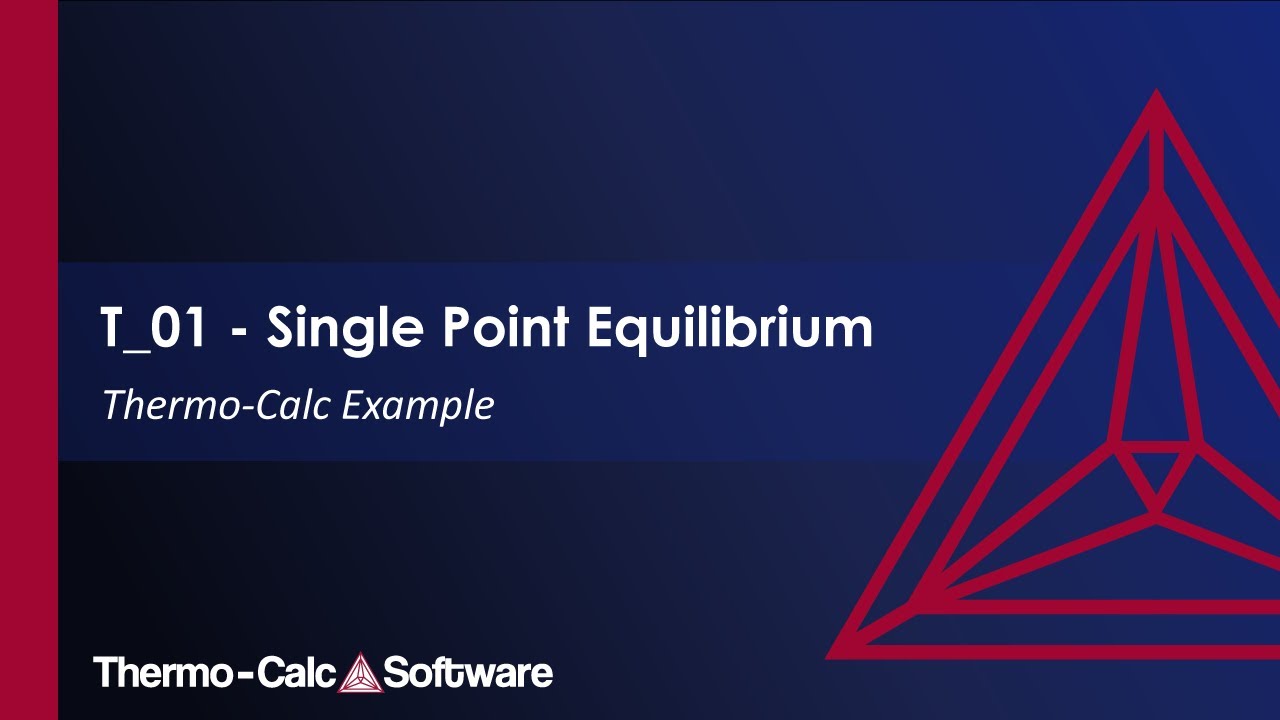 T_01 - Single Point Equilibrium

Thermo-Calc Example

Thermo-Calc Software